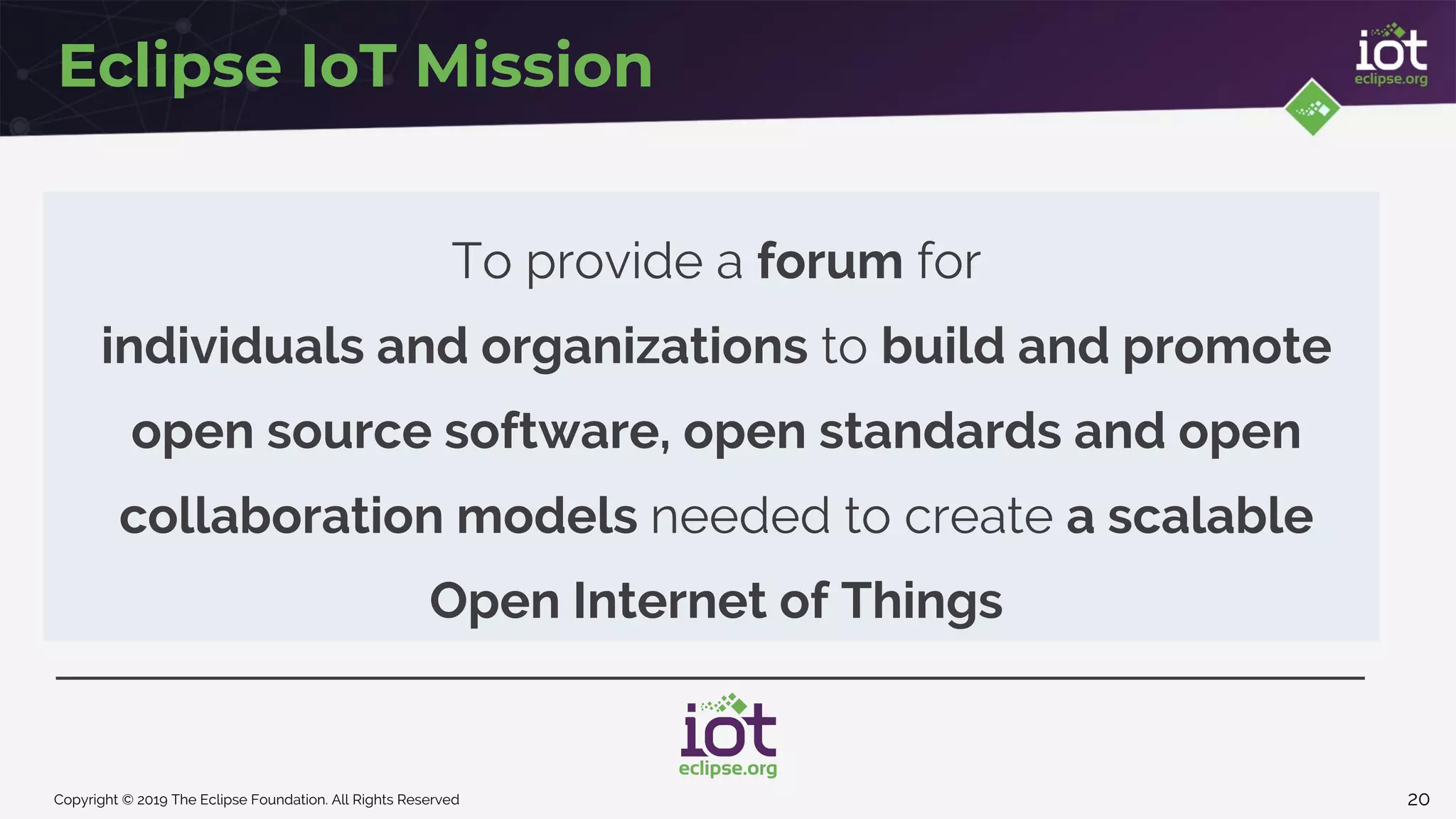 Eclipse IoT Mission

iot
eclipse.org

To provide a forum for individuals and organizations to build and promote open source software, open standards and open collaboration models needed to create a scalable Open Internet of Things

iot
eclipse.org

Copyright © 2019 The Eclipse Foundation. All Rights Reserved

20